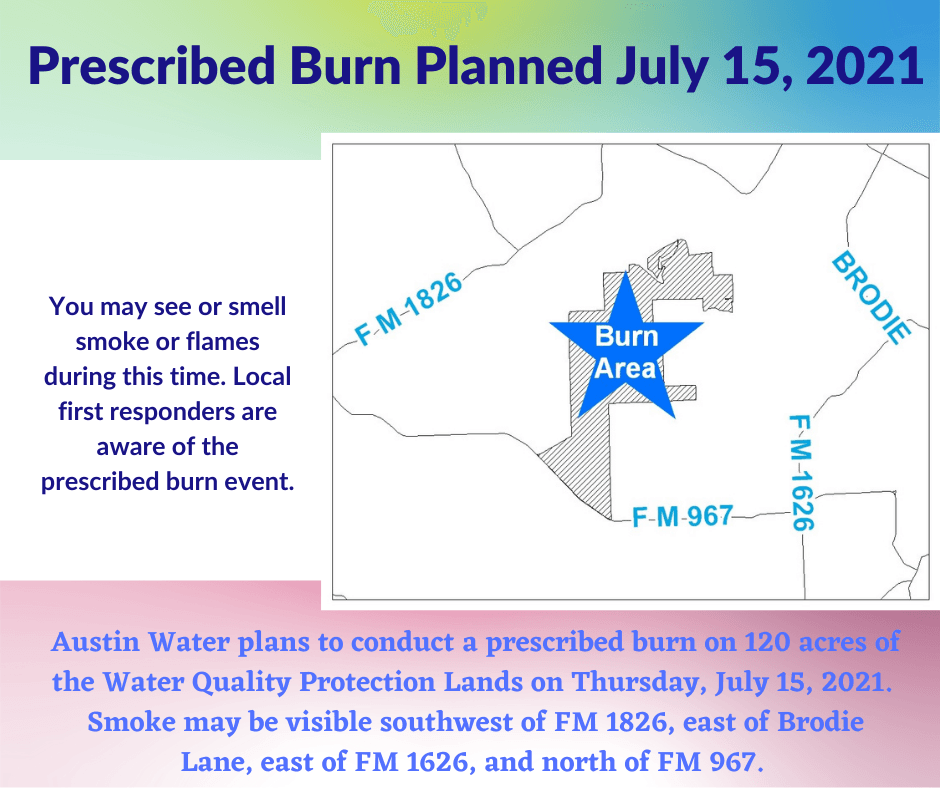 Prescribed Burn Planned July 15, 2021

You may see or smell smoke or flames during this time. Local first responders are aware of the prescribed burn event.

F-M-1826

BRODIE

Burn Area

F-M-1626

F-M-967

Austin Water plans to conduct a prescribed burn on 120 acres of the Water Quality Protection Lands on Thursday, July 15, 2021. Smoke may be visible southwest of FM 1826, east of Brodie Lane, east of FM 1626, and north of FM 967.